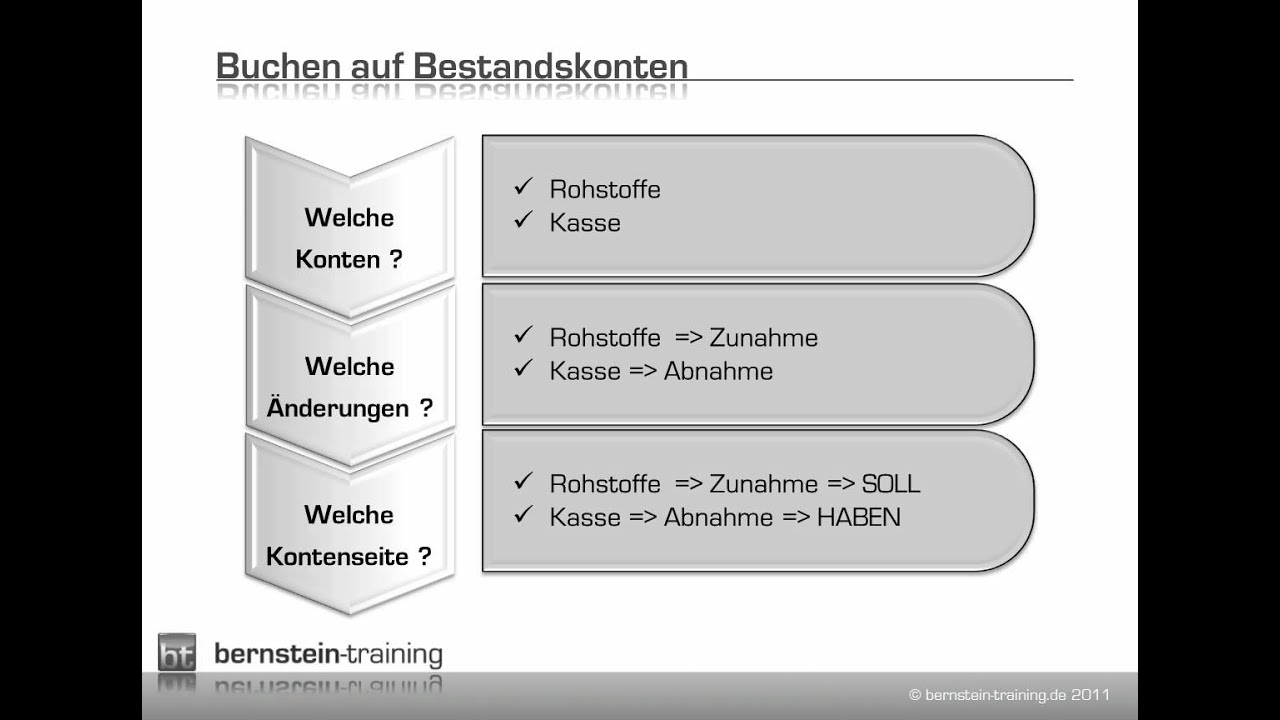 Buchen auf Bestandskonten

Welche Konten ?

✓ Rohstoffe
✓ Kasse

Welche Änderungen ?

✓ Rohstoffe => Zunahme
✓ Kasse => Abnahme

Welche Kontenseite ?

✓ Rohstoffe => Zunahme => SOLL
✓ Kasse => Abnahme => HABEN

bt bernstein-training

© bernstein-training.de 2011